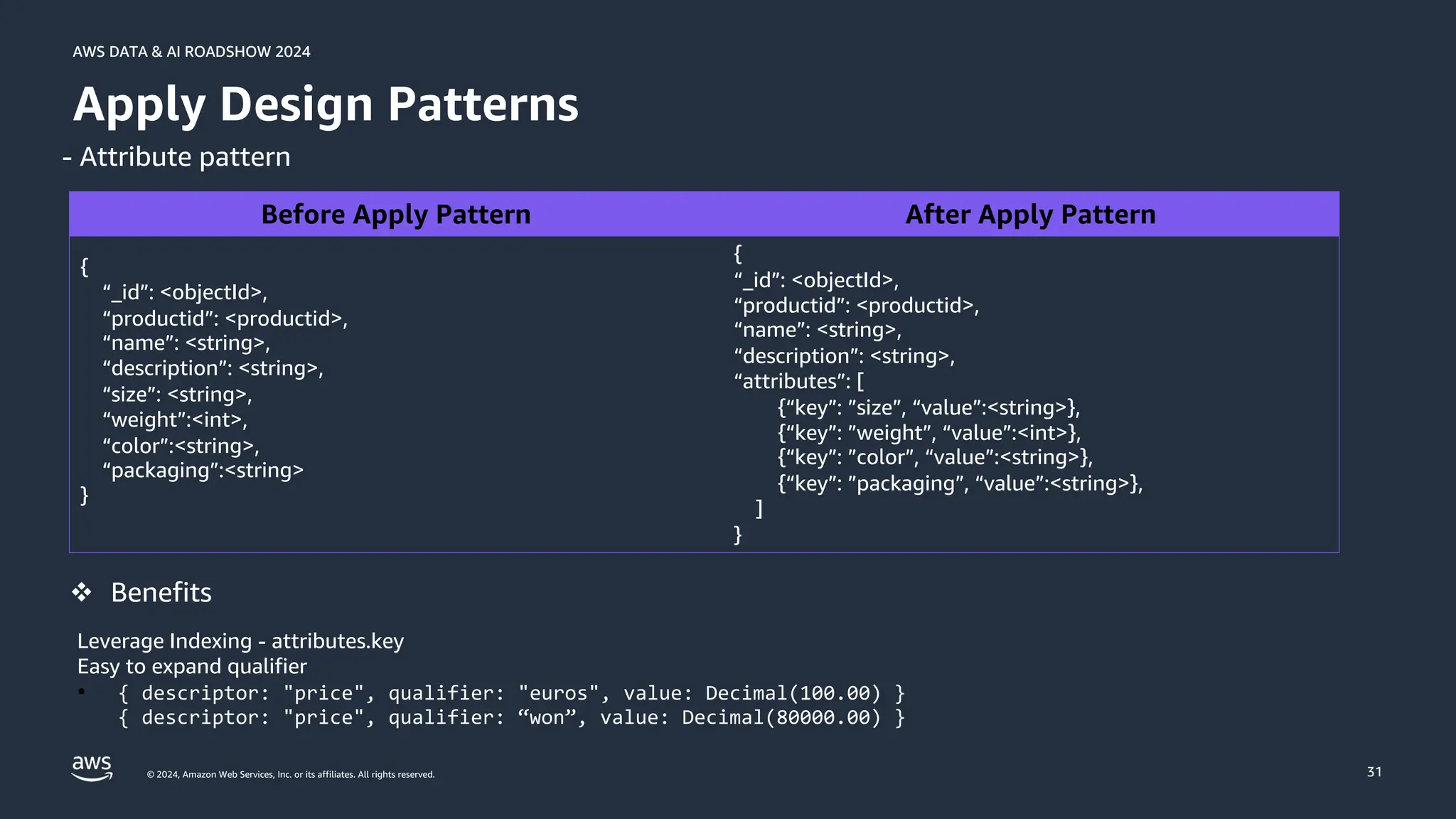 AWS DATA & AI ROADSHOW 2024

Apply Design Patterns

- Attribute pattern

| Before Apply Pattern | After Apply Pattern |
|---|---|
| { “_id”: <objectId>, “productid”: <productid>, “name”: <string>, “description”: <string>, “size”: <string>, “weight”:<int>, “color”:<string>, “packaging”:<string> } | { “_id”: <objectId>, “productid”: <productid>, “name”: <string>, “description”: <string>, “attributes”: [ {“key”: ”size”, “value”:<string>}, {“key”: ”weight”, “value”:<int>}, {“key”: ”color”, “value”:<string>}, {“key”: ”packaging”, “value”:<string>}, ] } |

❖ Benefits

Leverage Indexing - attributes.key
Easy to expand qualifier
• { descriptor: "price", qualifier: "euros", value: Decimal(100.00) }
{ descriptor: "price", qualifier: “won”, value: Decimal(80000.00) }

aws

© 2024, Amazon Web Services, Inc. or its affiliates. All rights reserved.

31